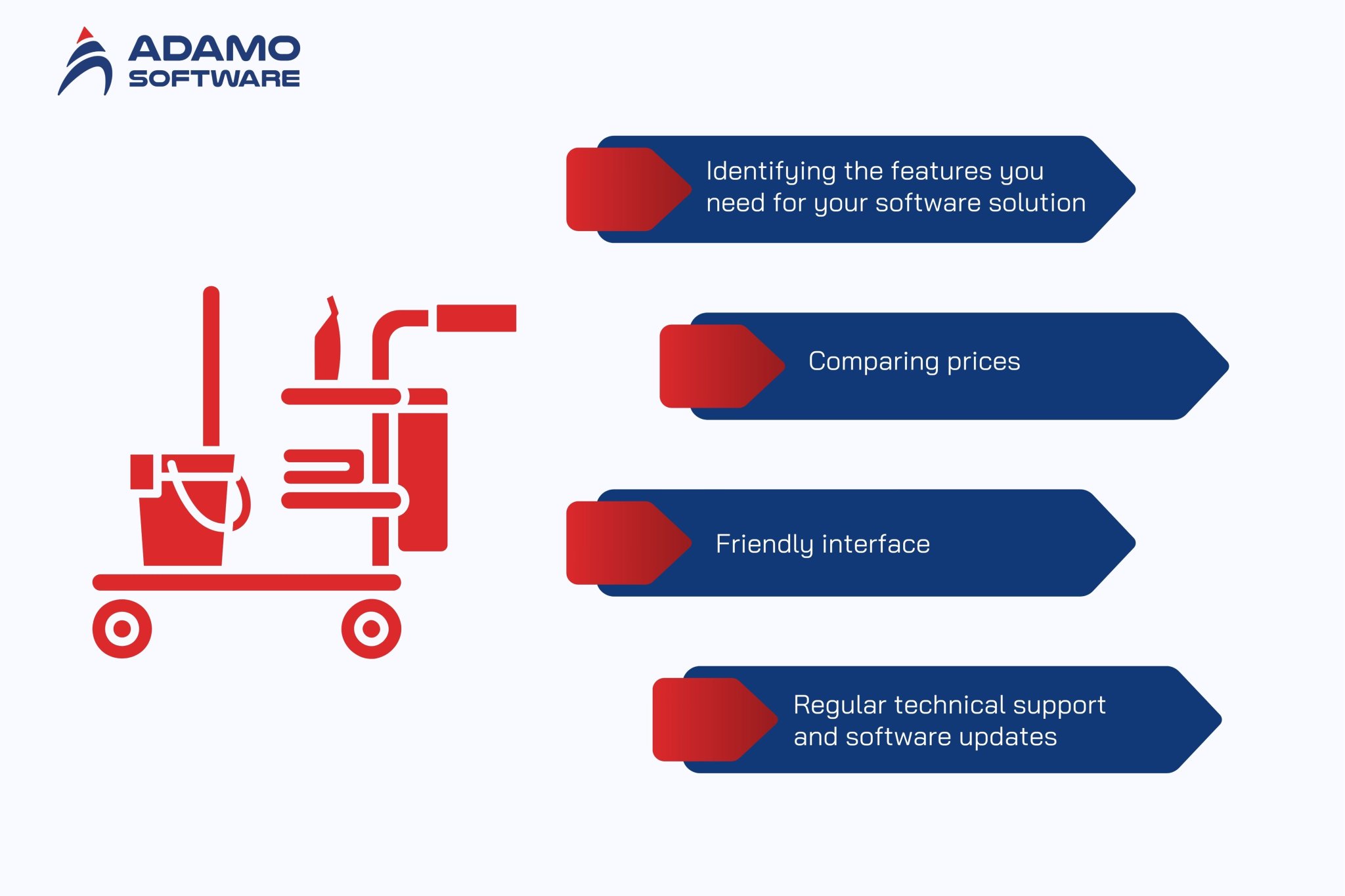 ADAMO
SOFTWARE

Identifying the features you need for your software solution

Comparing prices

Friendly interface

Regular technical support and software updates